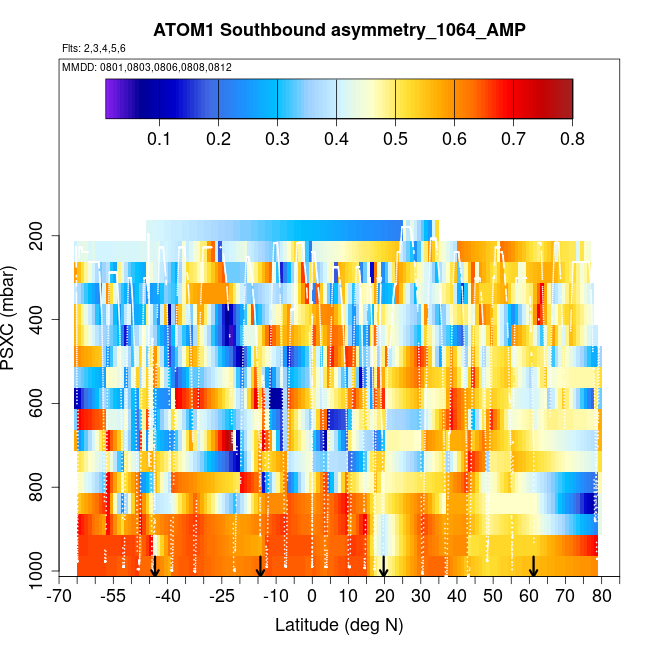 ATOM1 Southbound asymmetry_1064_AMP

Flts: 2,3,4,5,6

MMDD: 0801,0803,0806,0808,0812

0.1 0.2 0.3 0.4 0.5 0.6 0.7 0.8

PSXC (mbar)

200
400
600
800
1000

-70 -55 -40 -25 -10 0 10 20 30 40 50 60 70 80

Latitude (deg N)